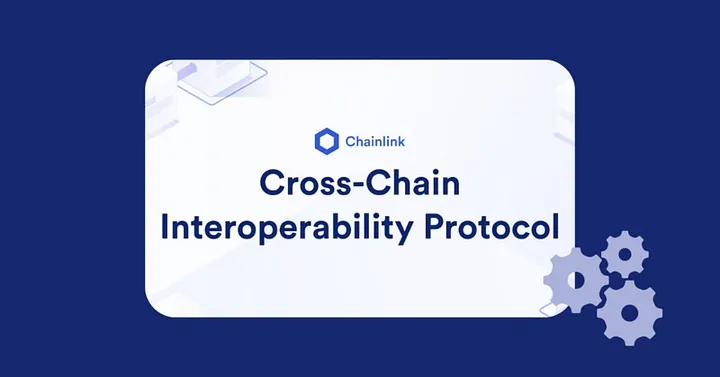 Chainlink

Cross-Chain Interoperability Protocol